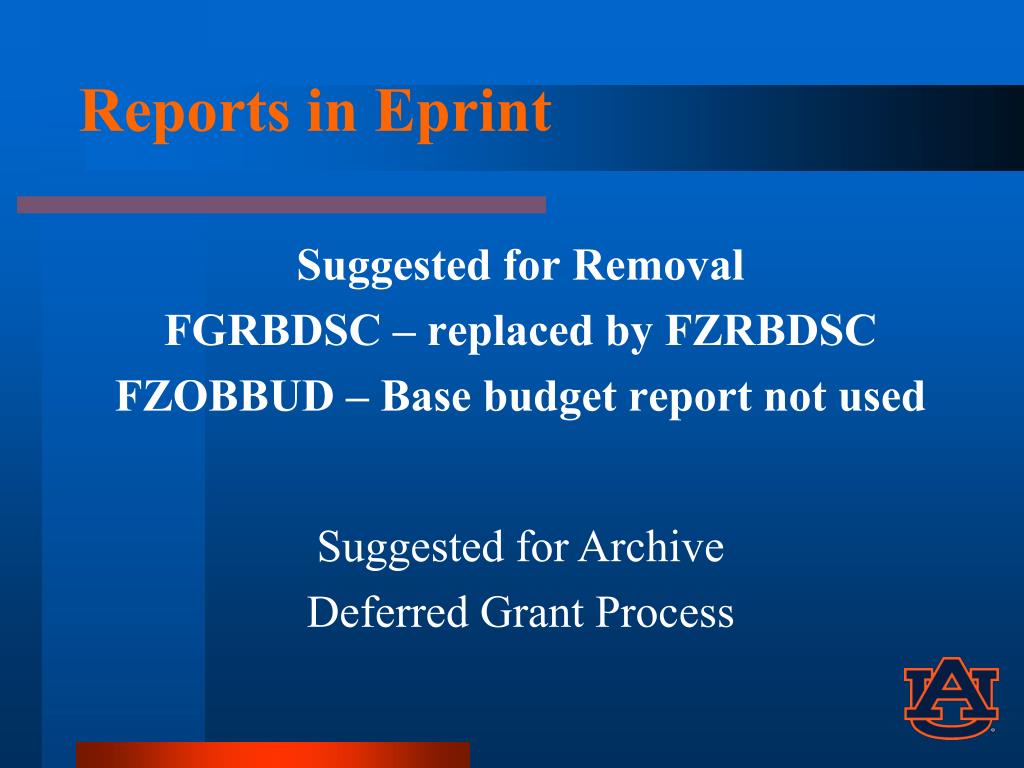 Reports in Eprint

Suggested for Removal
FGRBDSC – replaced by FZRBDSC
FZOBBUD – Base budget report not used

Suggested for Archive
Deferred Grant Process

AU